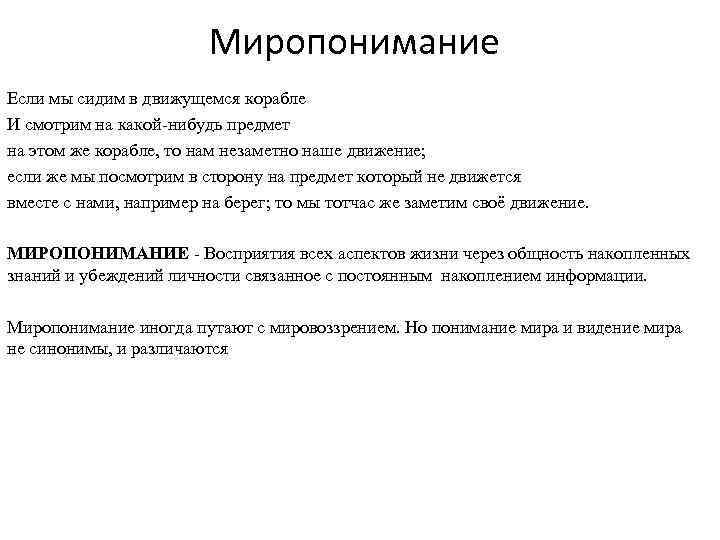 Миропонимание

Если мы сидим в движущемся корабле
И смотрим на какой-нибудь предмет
на этом же корабле, то нам незаметно наше движение;
если же мы посмотрим в сторону на предмет который не движется
вместе с нами, например на берег; то мы тотчас же заметим своё движение.

МИРОПОНИМАНИЕ - Восприятия всех аспектов жизни через общность накопленных знаний и убеждений личности связанное с постоянным накоплением информации.

Миропонимание иногда путают с мировоззрением. Но понимание мира и видение мира не синонимы, и различаются